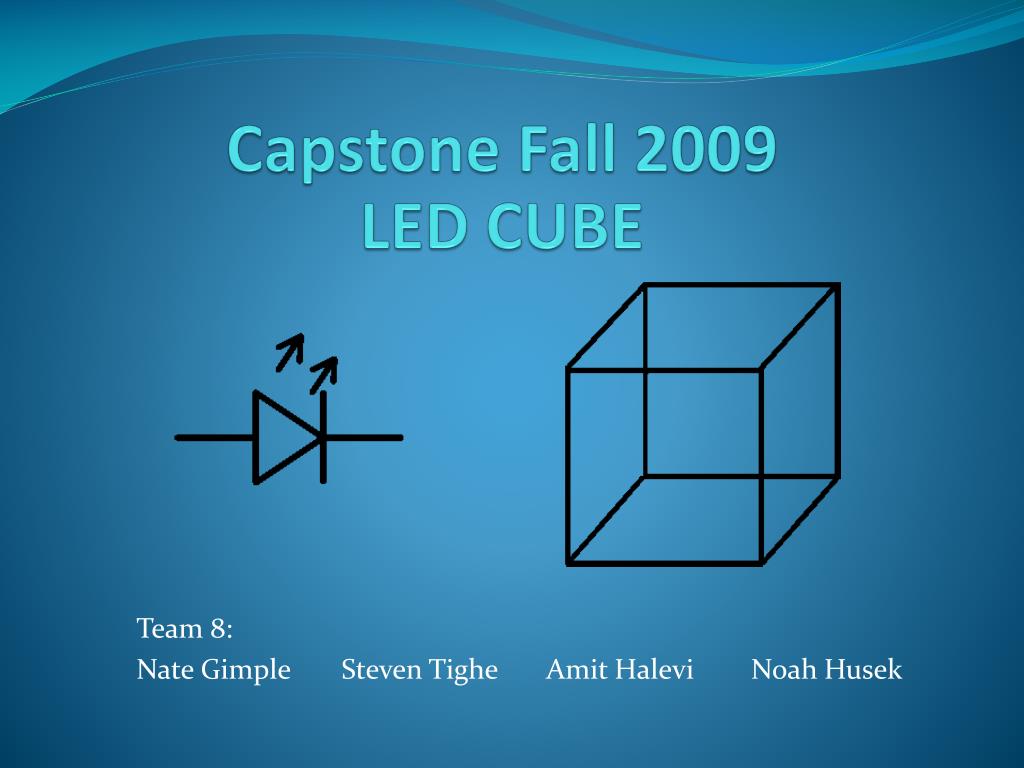 Capstone Fall 2009
LED CUBE

Team 8:
Nate Gimple Steven Tighe Amit Halevi Noah Husek